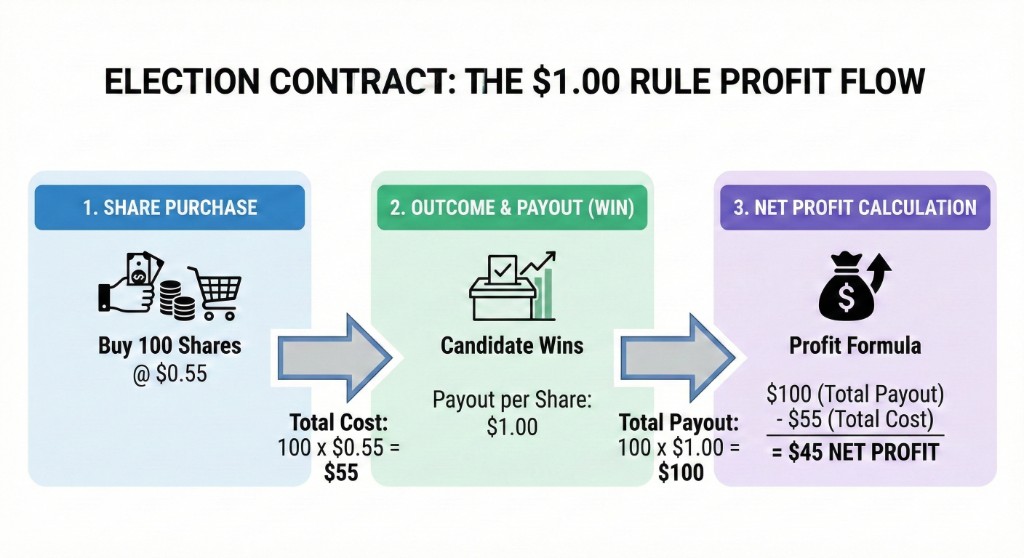 ELECTION CONTRACT: THE $1.00 RULE PROFIT FLOW

1. SHARE PURCHASE

Buy 100 Shares
@ $0.55

Total Cost:
100 x $0.55 =
$55

2. OUTCOME & PAYOUT (WIN)

Candidate Wins

Payout per Share:
$1.00

Total Payout:
100 x $1.00 =
$100

3. NET PROFIT CALCULATION

Profit Formula

$100 (Total Payout)
- $55 (Total Cost)
= $45 NET PROFIT